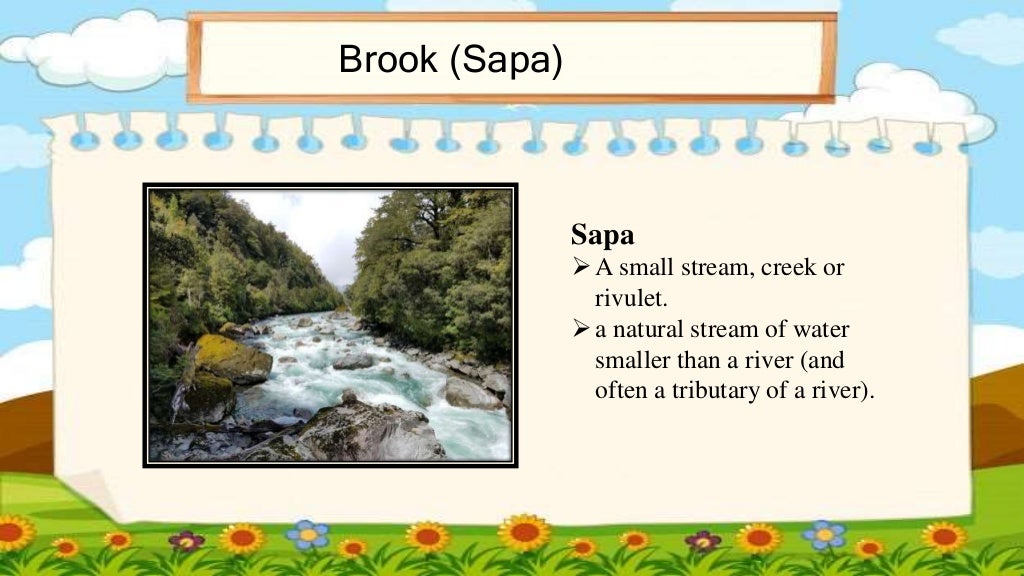 Brook (Sapa)

Sapa

➢ A small stream, creek or rivulet.

➢ a natural stream of water smaller than a river (and often a tributary of a river).